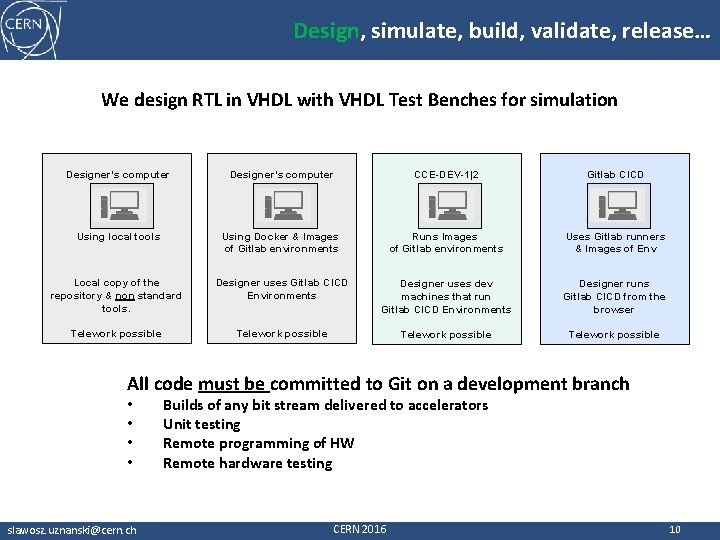 CERN

Design, simulate, build, validate, release…

We design RTL in VHDL with VHDL Test Benches for simulation

Designer's computer

Using local tools

Local copy of the repository & non standard tools.

Telework possible

Designer's computer

Using Docker & Images of Gitlab environments

Designer uses Gitlab CICD Environments

Telework possible

CCE-DEV-1|2

Runs Images of Gitlab environments

Designer uses dev machines that run Gitlab CICD Environments

Telework possible

Gitlab CICD

Uses Gitlab runners & Images of Env

Designer runs Gitlab CICD from the browser

Telework possible

All code must be committed to Git on a development branch

• Builds of any bit stream delivered to accelerators
• Unit testing
• Remote programming of HW
• Remote hardware testing

slawosz.uznanski@cern.ch

CERN 2016

10